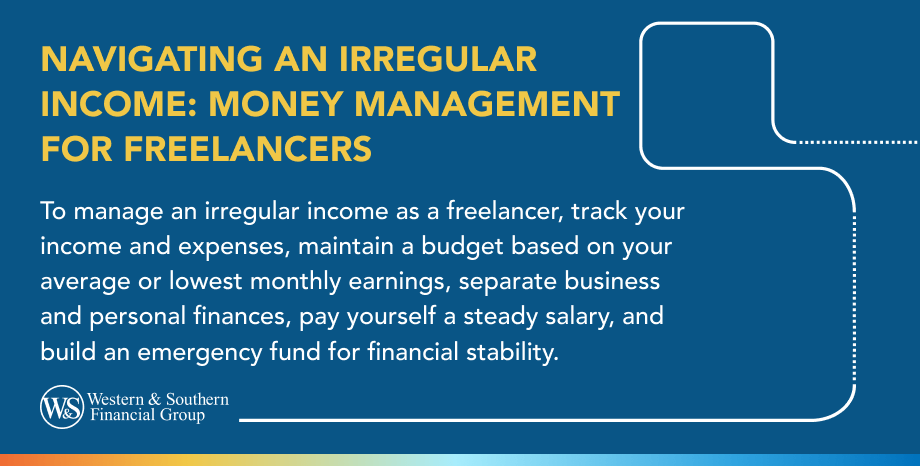 NAVIGATING AN IRREGULAR INCOME: MONEY MANAGEMENT FOR FREELANCERS

To manage an irregular income as a freelancer, track your income and expenses, maintain a budget based on your average or lowest monthly earnings, separate business and personal finances, pay yourself a steady salary, and build an emergency fund for financial stability.

W&S Western & Southern Financial Group